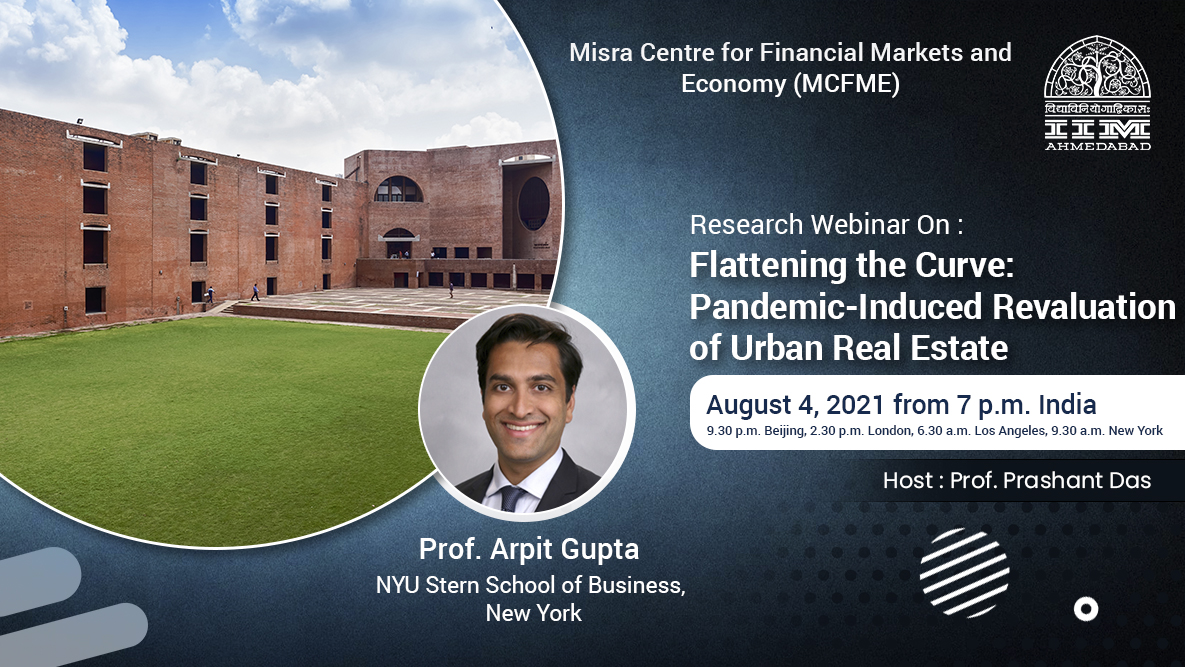 Misra Centre for Financial Markets and Economy (MCFME)

विद्याविनियोगाद्विकासः
IIM
AHMEDABAD

Research Webinar On :

Flattening the Curve: Pandemic-Induced Revaluation of Urban Real Estate

August 4, 2021 from 7 p.m. India

9.30 p.m. Beijing, 2.30 p.m. London, 6.30 a.m. Los Angeles, 9.30 a.m. New York

Host : Prof. Prashant Das

Prof. Arpit Gupta

NYU Stern School of Business, New York